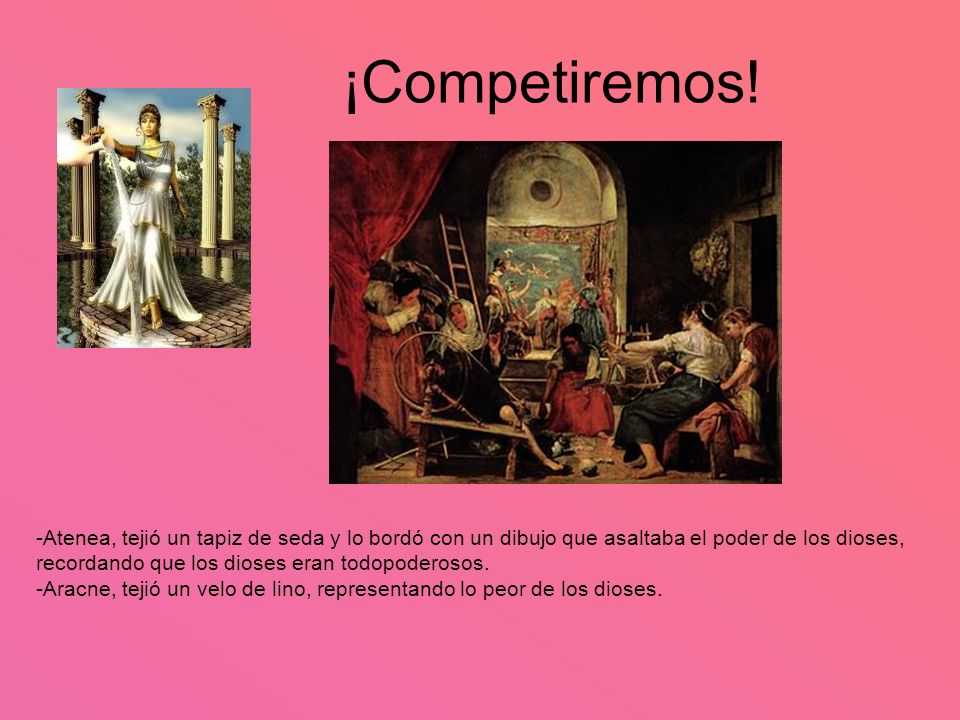 ¡Competiremos!

-Atenea, tejió un tapiz de seda y lo bordó con un dibujo que asaltaba el poder de los dioses, recordando que los dioses eran todopoderosos.
-Aracne, tejió un velo de lino, representando lo peor de los dioses.